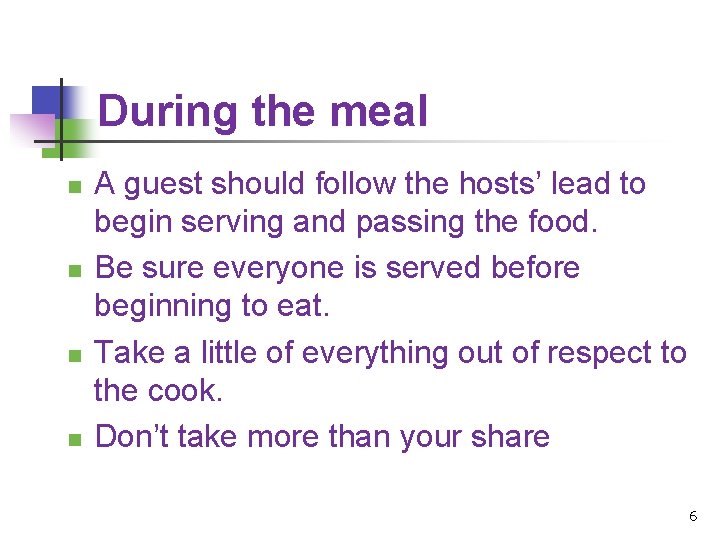 During the meal

- A guest should follow the hosts’ lead to begin serving and passing the food.
- Be sure everyone is served before beginning to eat.
- Take a little of everything out of respect to the cook.
- Don’t take more than your share

6